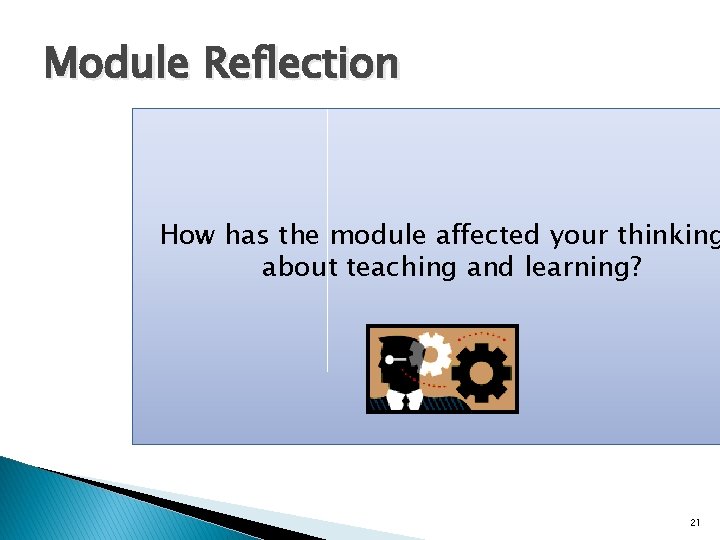 Module Reflection

How has the module affected your thinking about teaching and learning?

21